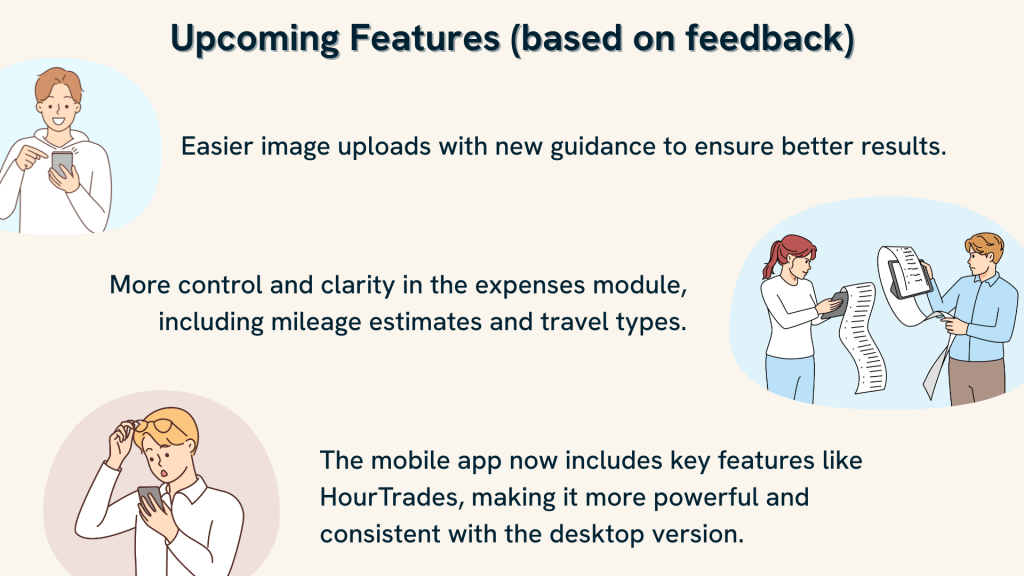 Upcoming Features (based on feedback)

Easier image uploads with new guidance to ensure better results.

More control and clarity in the expenses module, including mileage estimates and travel types.

The mobile app now includes key features like HourTrades, making it more powerful and consistent with the desktop version.